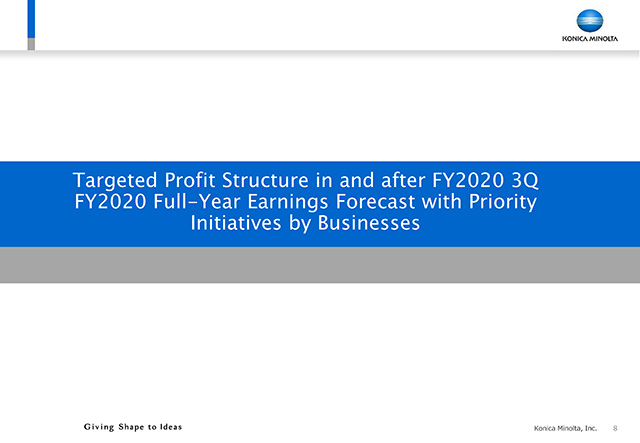 KONICA MINOLTA

Targeted Profit Structure in and after FY2020 3Q
FY2020 Full-Year Earnings Forecast with Priority Initiatives by Businesses

Giving Shape to Ideas

Konica Minolta, Inc. 8